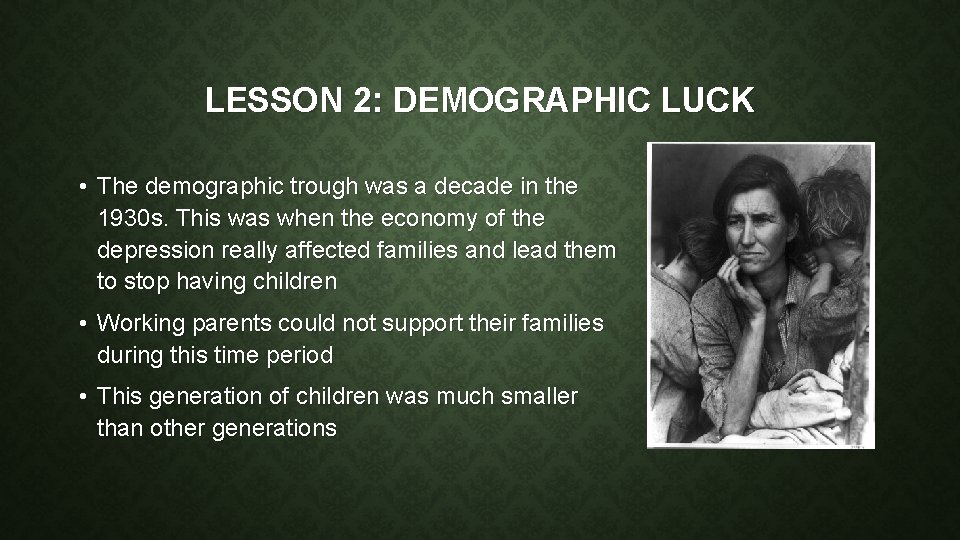 LESSON 2: DEMOGRAPHIC LUCK

• The demographic trough was a decade in the 1930s. This was when the economy of the depression really affected families and lead them to stop having children

• Working parents could not support their families during this time period

• This generation of children was much smaller than other generations